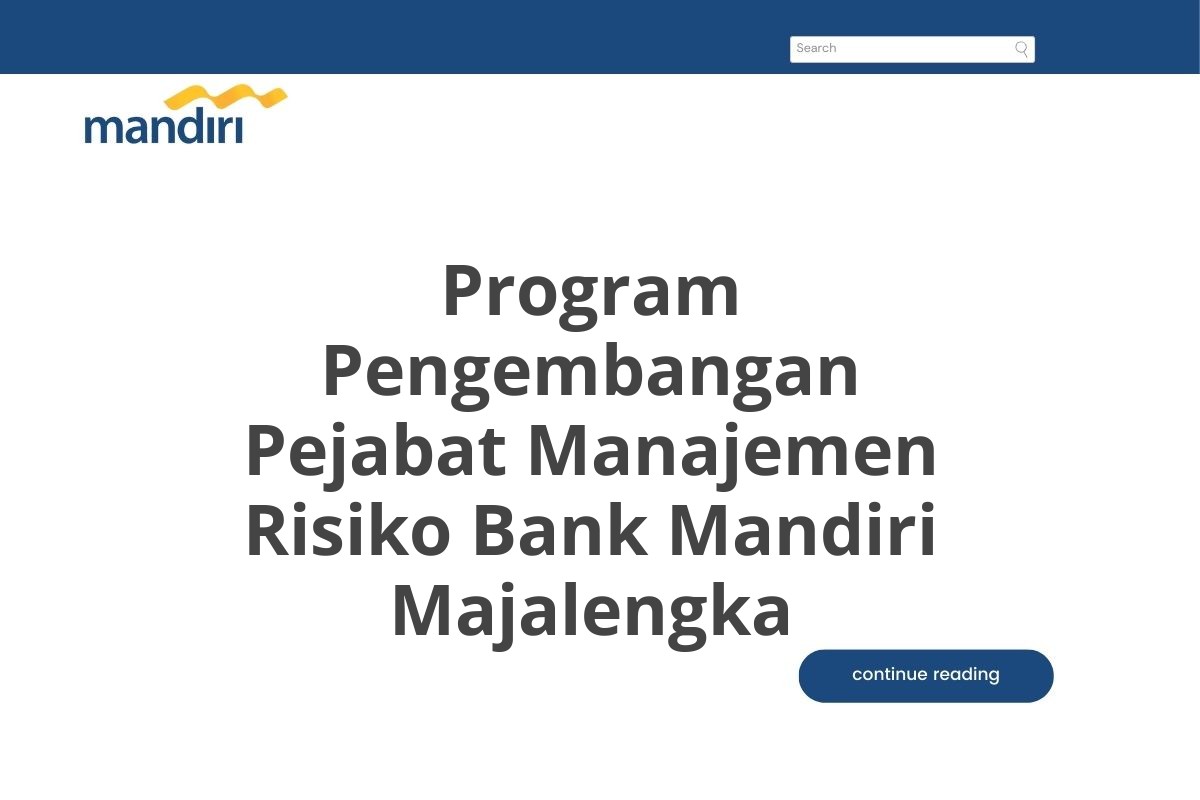 Search

mandiri

Program Pengembangan Pejabat Manajemen Risiko Bank Mandiri Majalengka

continue reading